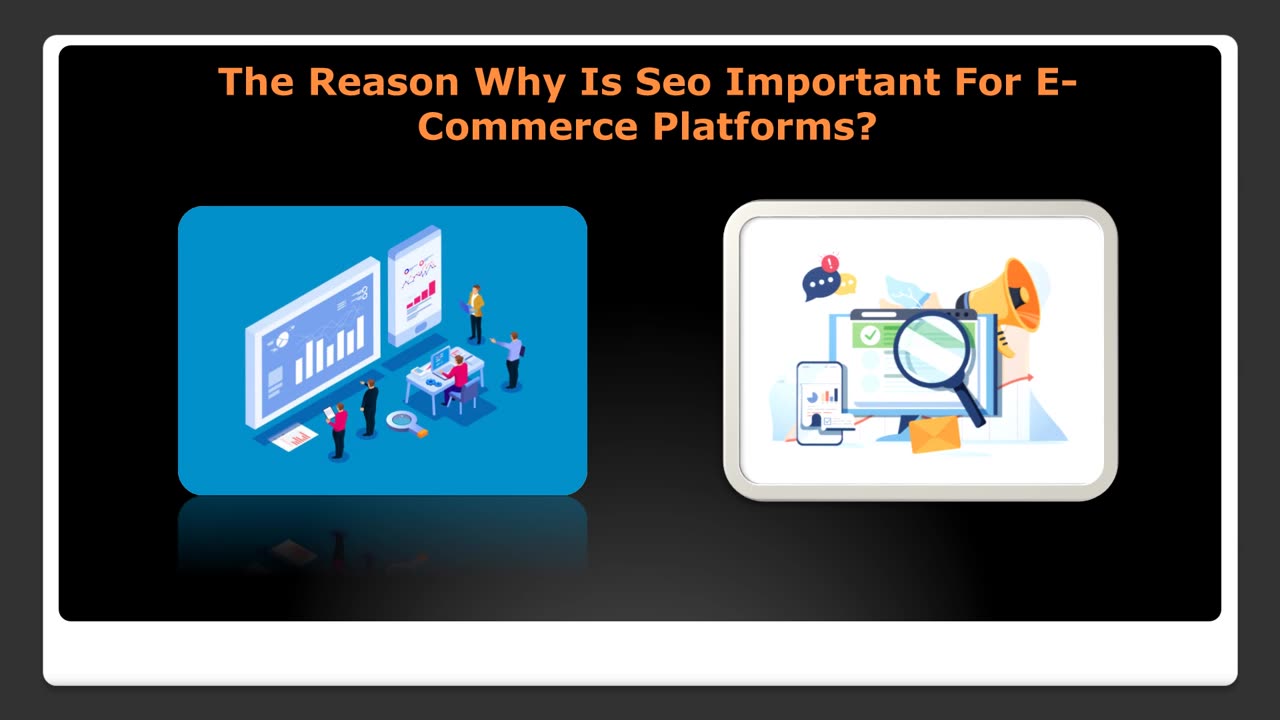 The Reason Why Is Seo Important For E-Commerce Platforms?